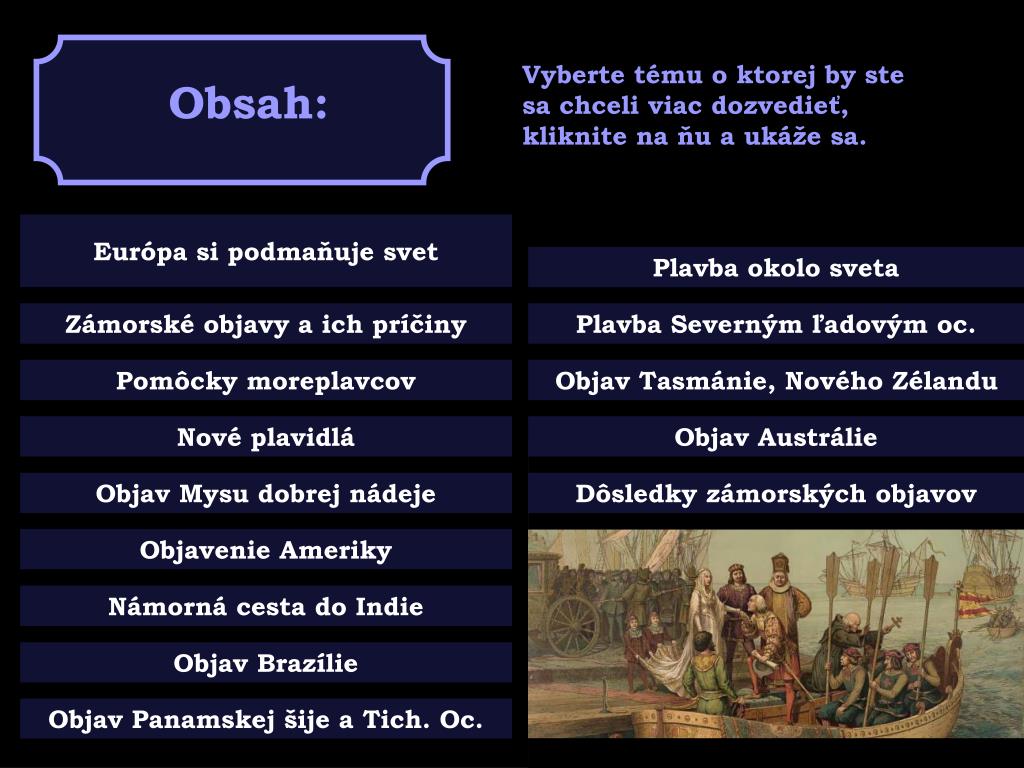 Obsah:

Vyberte tému o ktorej by ste sa chceli viac dozvedieť, kliknite na ňu a ukáže sa.

Európa si podmaňuje svet

Zámorské objavy a ich príčiny

Pomôcky moreplavcov

Nové plavidlá

Objav Mysu dobrej nádeje

Objavenie Ameriky

Námorná cesta do Indie

Objav Brazílie

Objav Panamskej šije a Tich. Oc.

Plavba okolo sveta

Plavba Severným ľadovým oc.

Objav Tasmánie, Nového Zélandu

Objav Austrálie

Dôsledky zámorských objavov